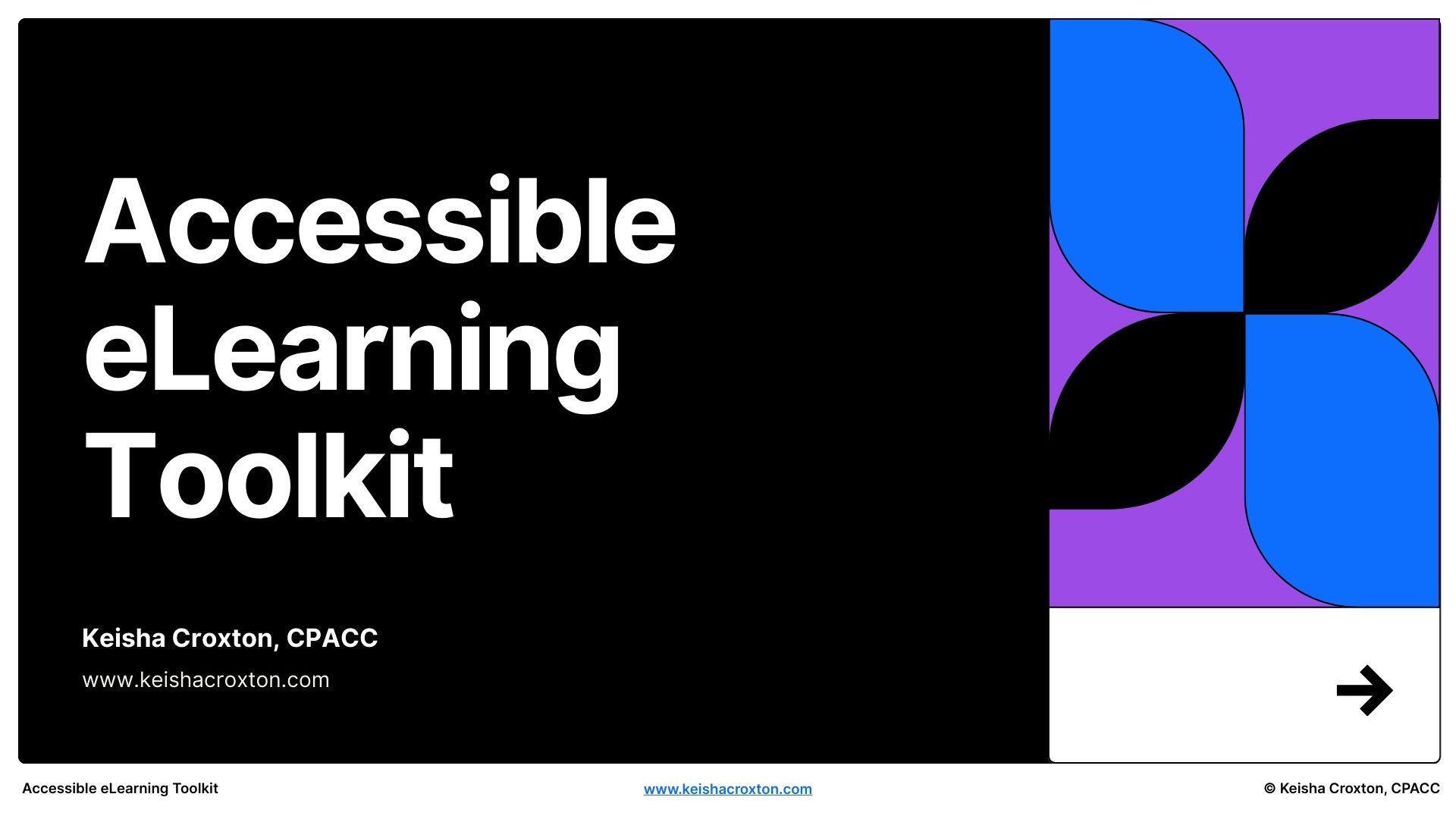 Accessible eLearning Toolkit

Keisha Croxton, CPACC

www.keishacroxton.com

Accessible eLearning Toolkit

www.keishacroxton.com

© Keisha Croxton, CPACC